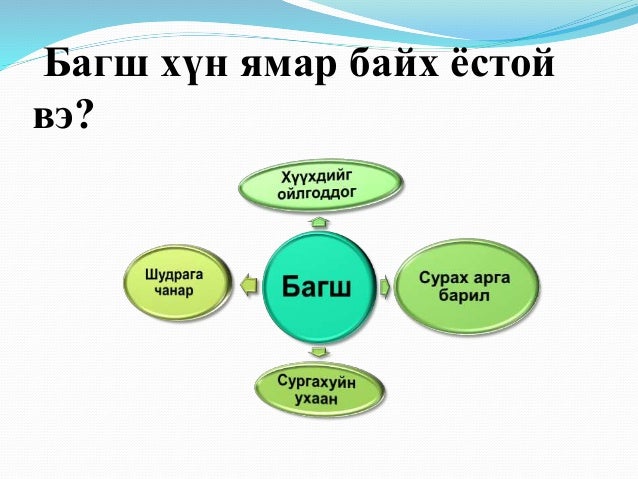 Багш хүн ямар байх ёстой вэ?

Хүүхдийг ойлгоддог

Шудрага чанар

Багш

Сурах арга барил

Сургахуйн ухаан